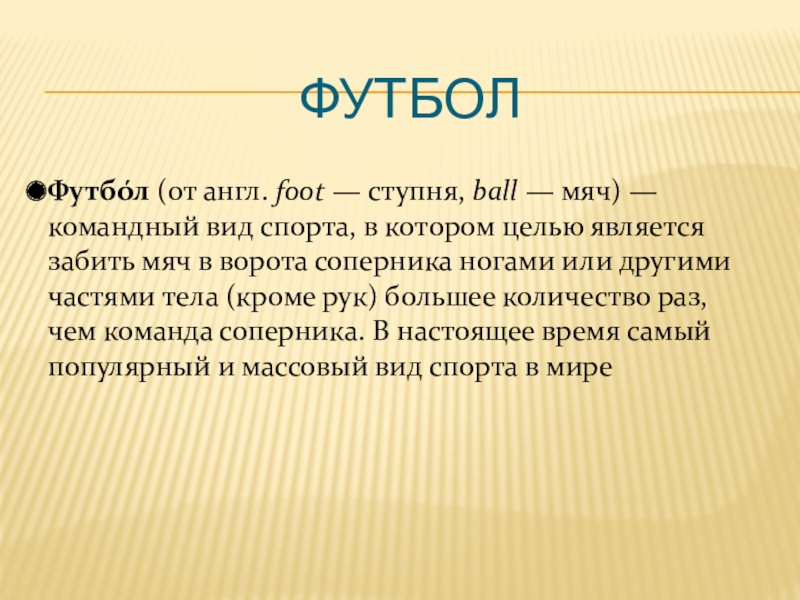 ФУТБОЛ

Футбо́л (от англ. foot — ступня, ball — мяч) — командный вид спорта, в котором целью является забить мяч в ворота соперника ногами или другими частями тела (кроме рук) большее количество раз, чем команда соперника. В настоящее время самый популярный и массовый вид спорта в мире